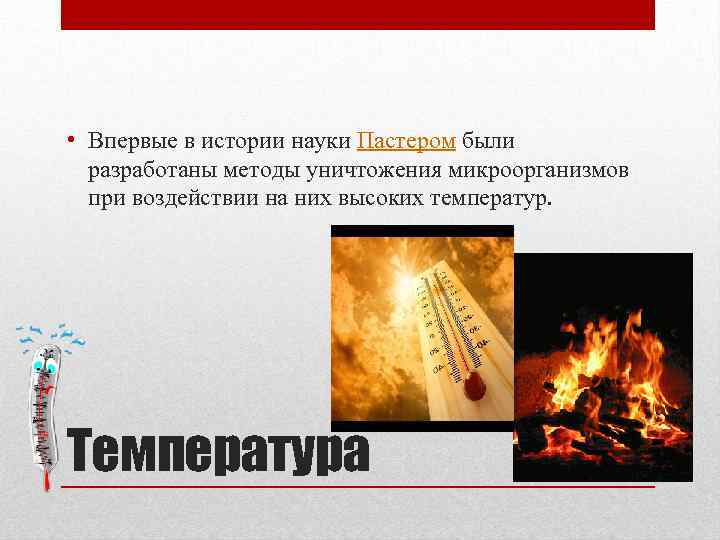 • Впервые в истории науки Пастером были разработаны методы уничтожения микроорганизмов при воздействии на них высоких температур.

Температура